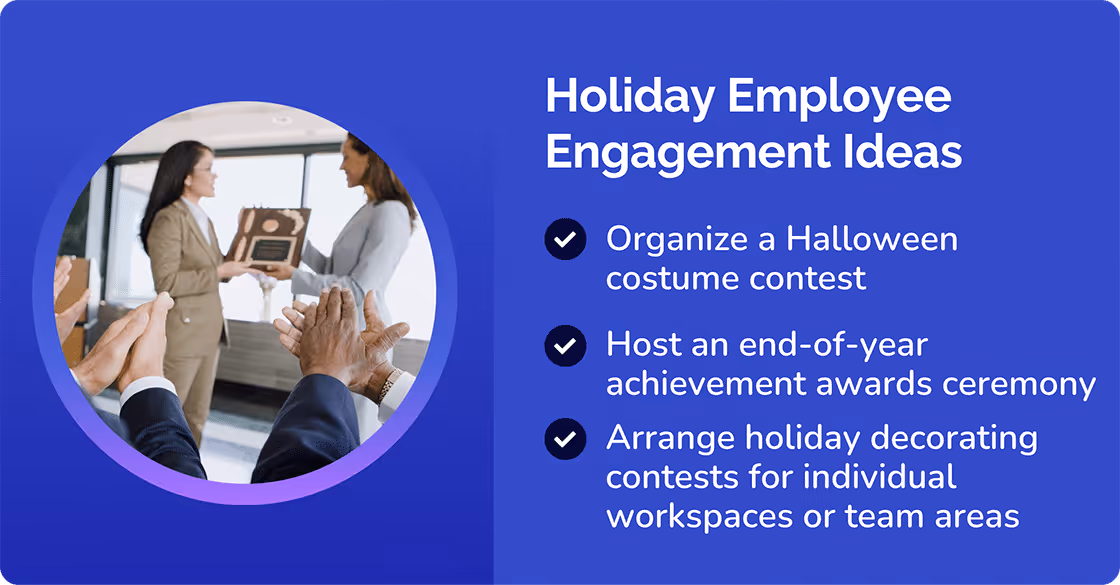 Holiday Employee Engagement Ideas

Organize a Halloween costume contest

Host an end-of-year achievement awards ceremony

Arrange holiday decorating contests for individual workspaces or team areas